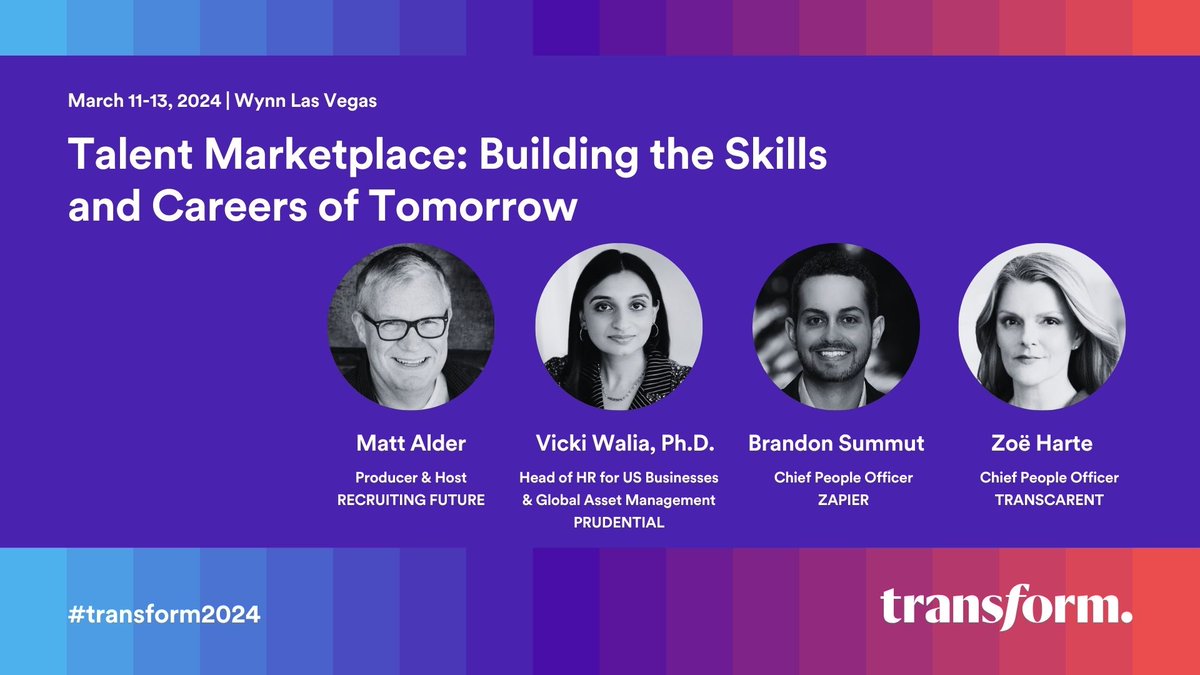 March 11-13, 2024 | Wynn Las Vegas

Talent Marketplace: Building the Skills and Careers of Tomorrow

Matt Alder
Producer & Host
RECRUITING FUTURE

Vicki Walia, Ph.D.
Head of HR for US Businesses & Global Asset Management
PRUDENTIAL

Brandon Summut
Chief People Officer
ZAPIER

Zoë Harte
Chief People Officer
TRANSCARENT

#transform2024

transform.